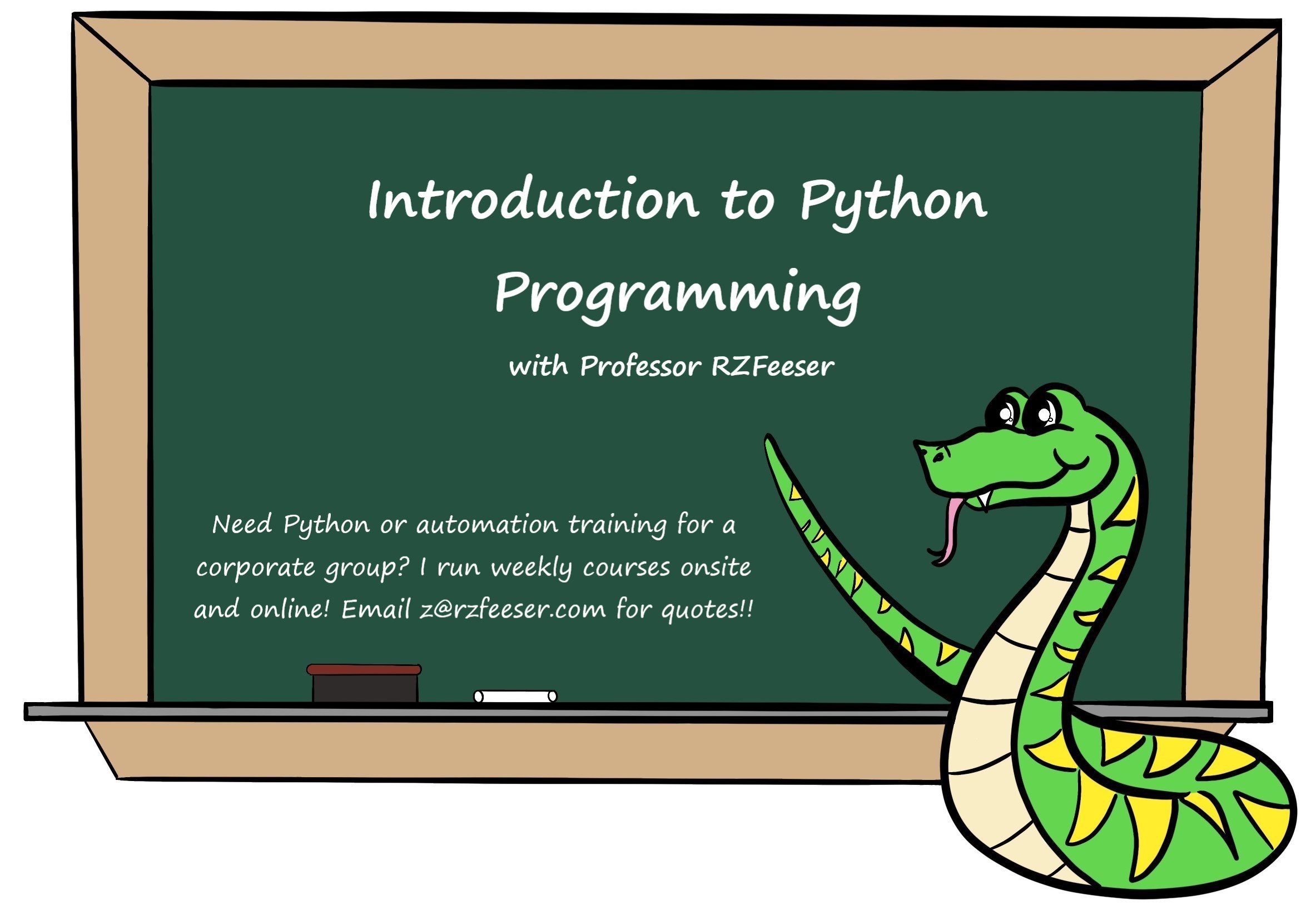 Introduction to Python Programming

with Professor RZFeeser

Need Python or automation training for a corporate group? I run weekly courses onsite and online! Email z@rzfeeser.com for quotes!!